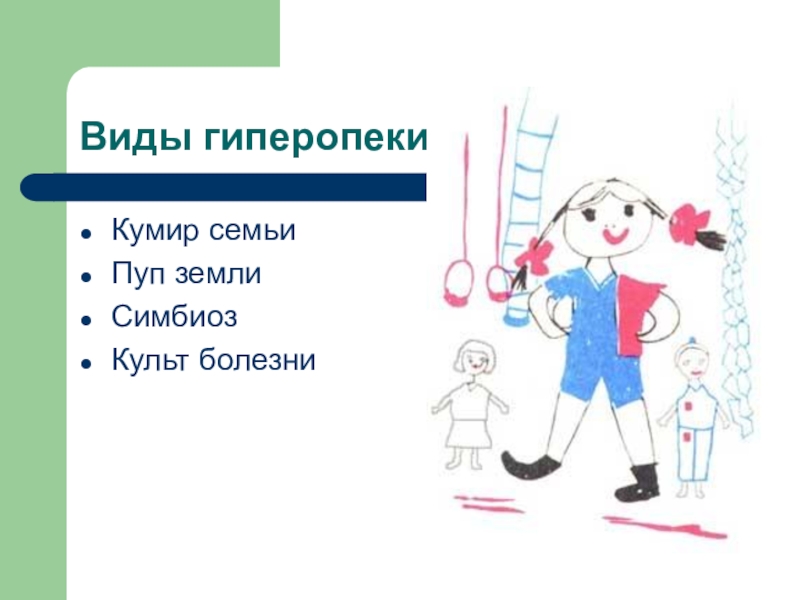 Виды гиперопеки

- Кумир семьи
- Пуп земли
- Симбиоз
- Культ болезни